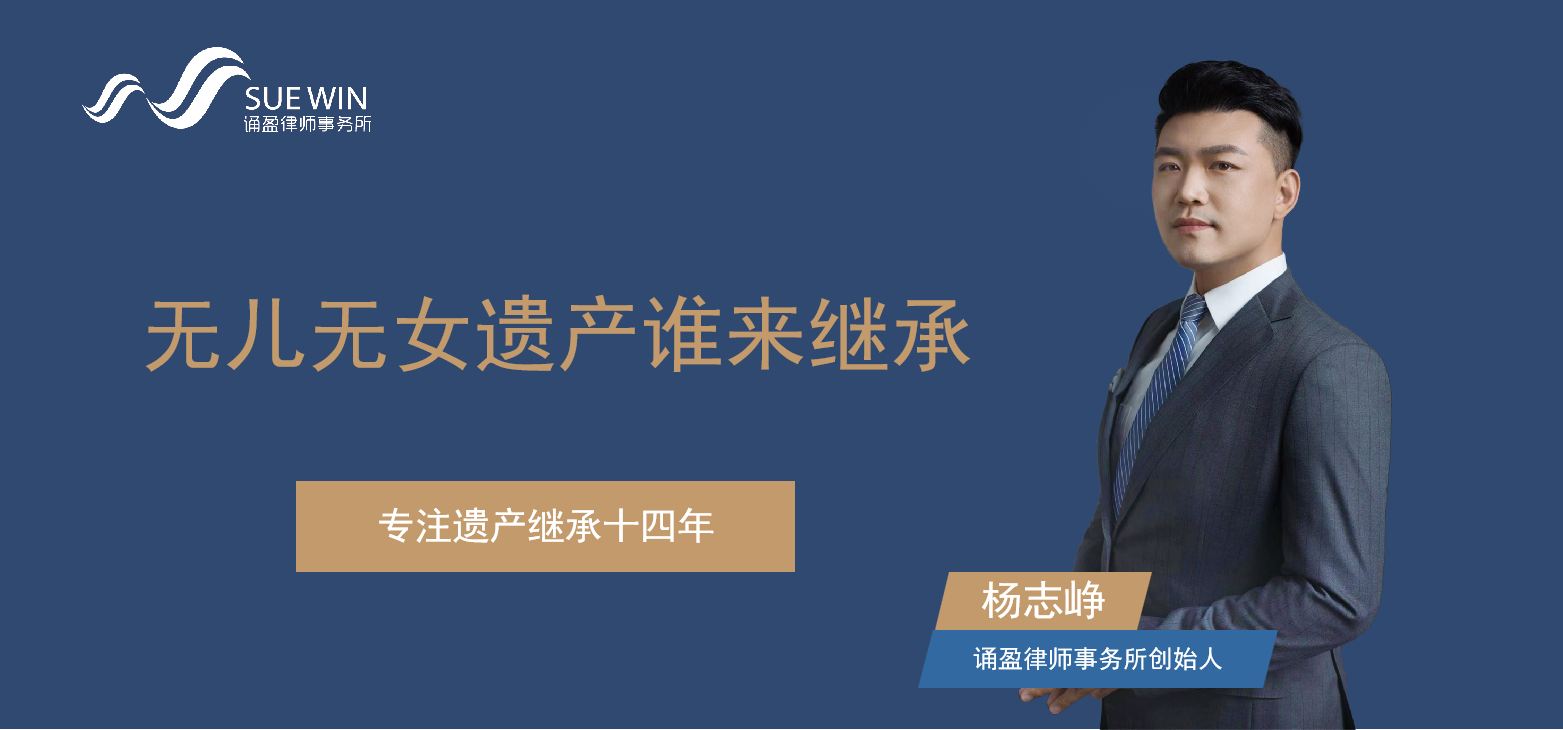 SUE WIN
诵盈律师事务所

无儿无女遗产谁来继承

专注遗产继承十四年

杨志峥
诵盈律师事务所创始人